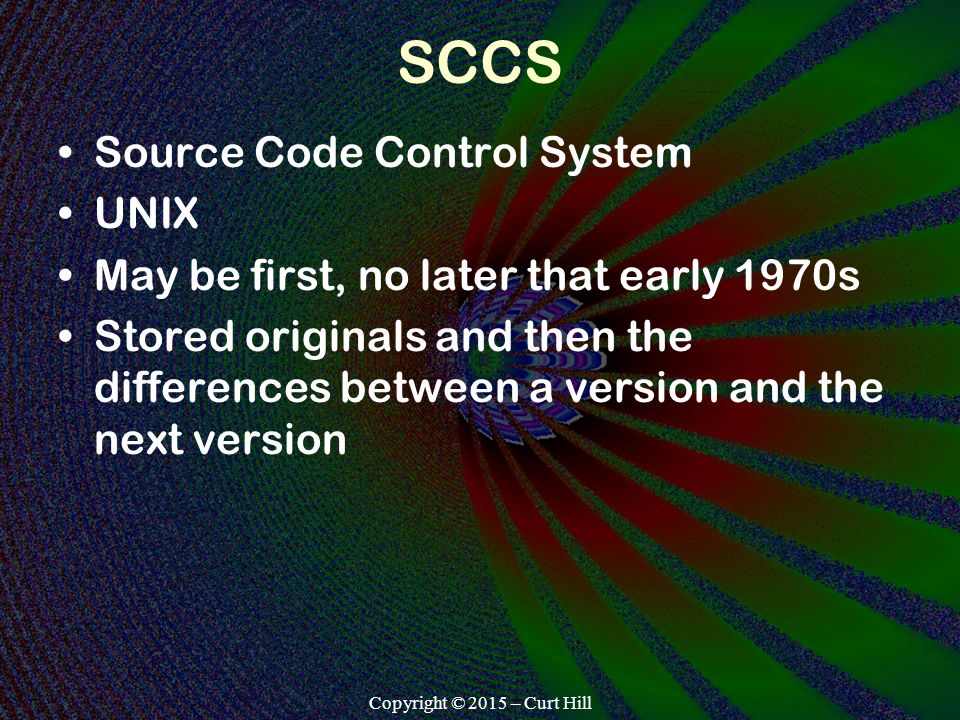 SCCS

• Source Code Control System
• UNIX
• May be first, no later that early 1970s
• Stored originals and then the differences between a version and the next version

Copyright © 2015 – Curt Hill